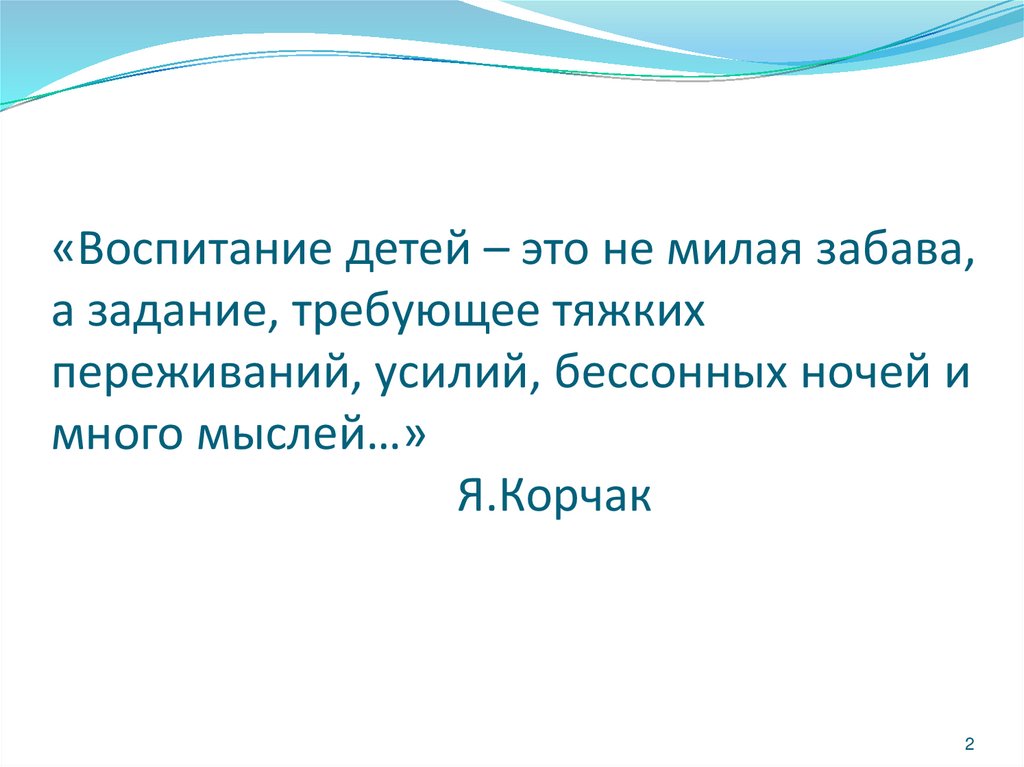 «Воспитание детей – это не милая забава, а задание, требующее тяжких переживаний, усилий, бессонных ночей и много мыслей…»

Я.Корчак

2